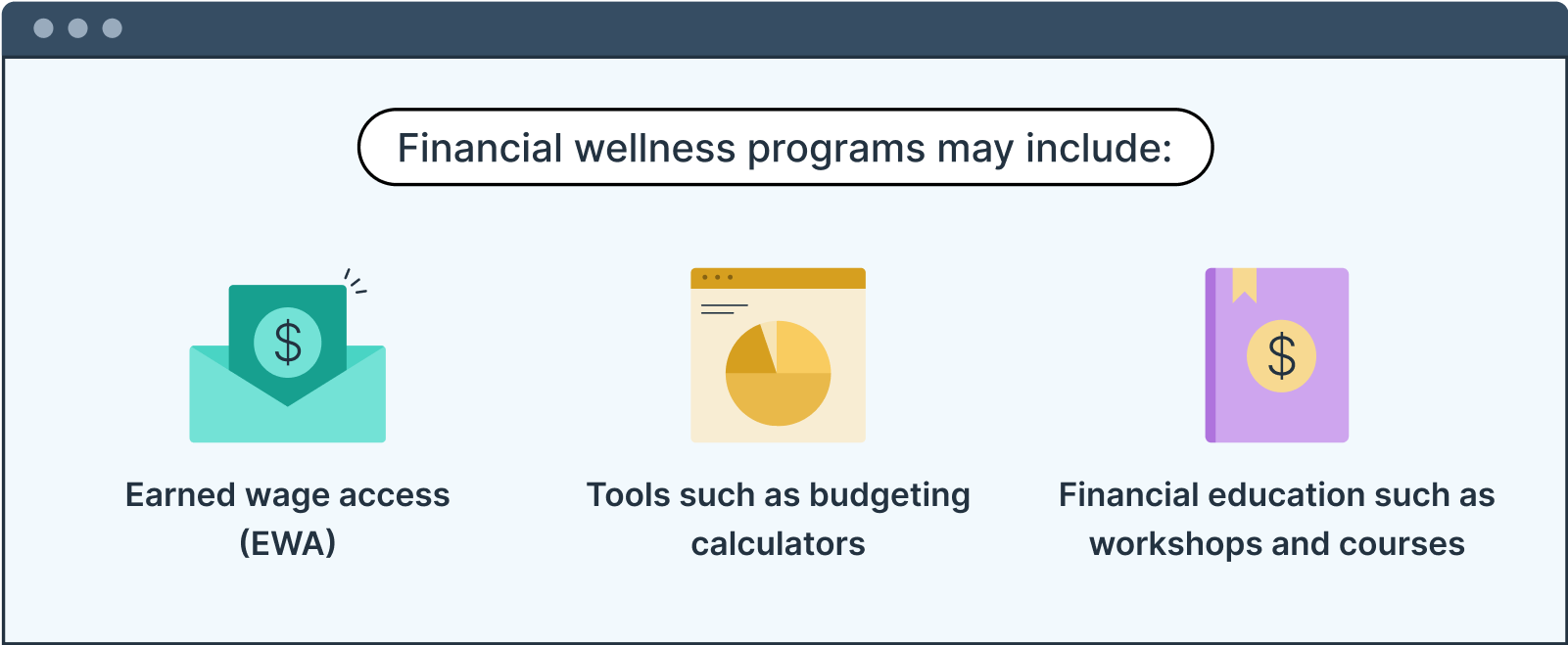 Financial wellness programs may include:

$

Earned wage access (EWA)

Tools such as budgeting calculators

$

Financial education such as workshops and courses